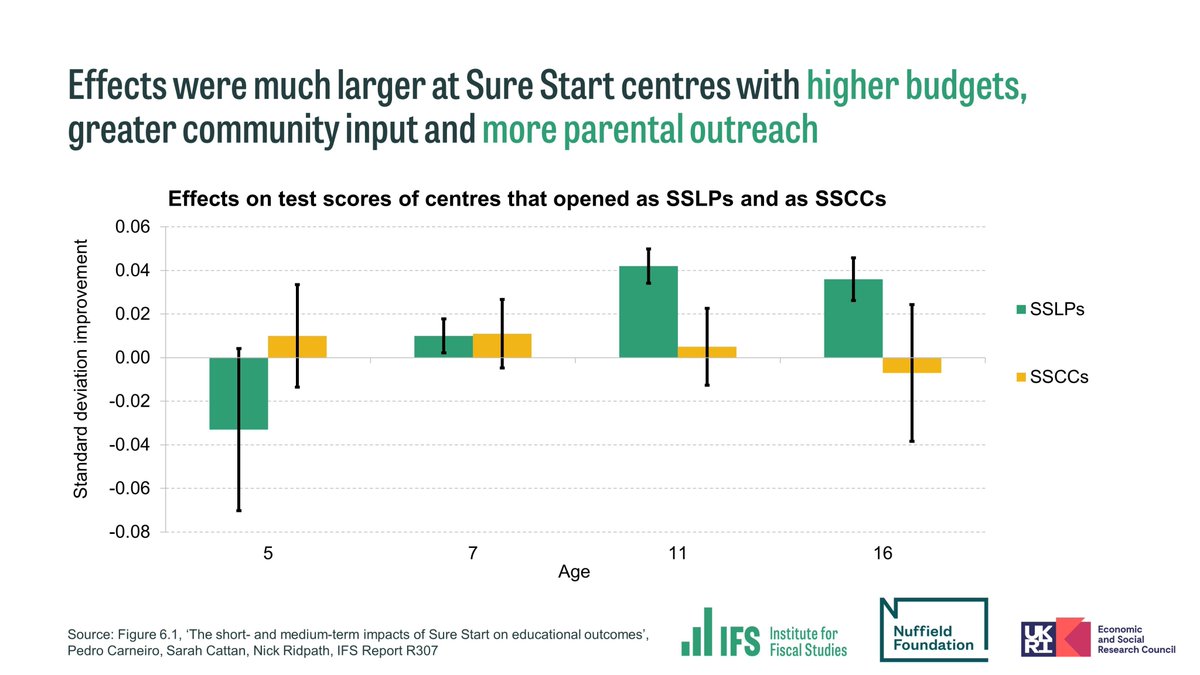 Effects were much larger at Sure Start centres with higher budgets, greater community input and more parental outreach

Effects on test scores of centres that opened as SSLPs and as SSCCs

Standard deviation improvement

0.06
0.04
0.02
0.00
-0.02
-0.04
-0.06
-0.08

5
7
11
16
Age

SSLPs
SSCCs

Source: Figure 6.1, 'The short- and medium-term impacts of Sure Start on educational outcomes', Pedro Carneiro, Sarah Cattan, Nick Ridpath, IFS Report R307

IFS Institute for Fiscal Studies

Nuffield Foundation

UKRI Economic and Social Research Council